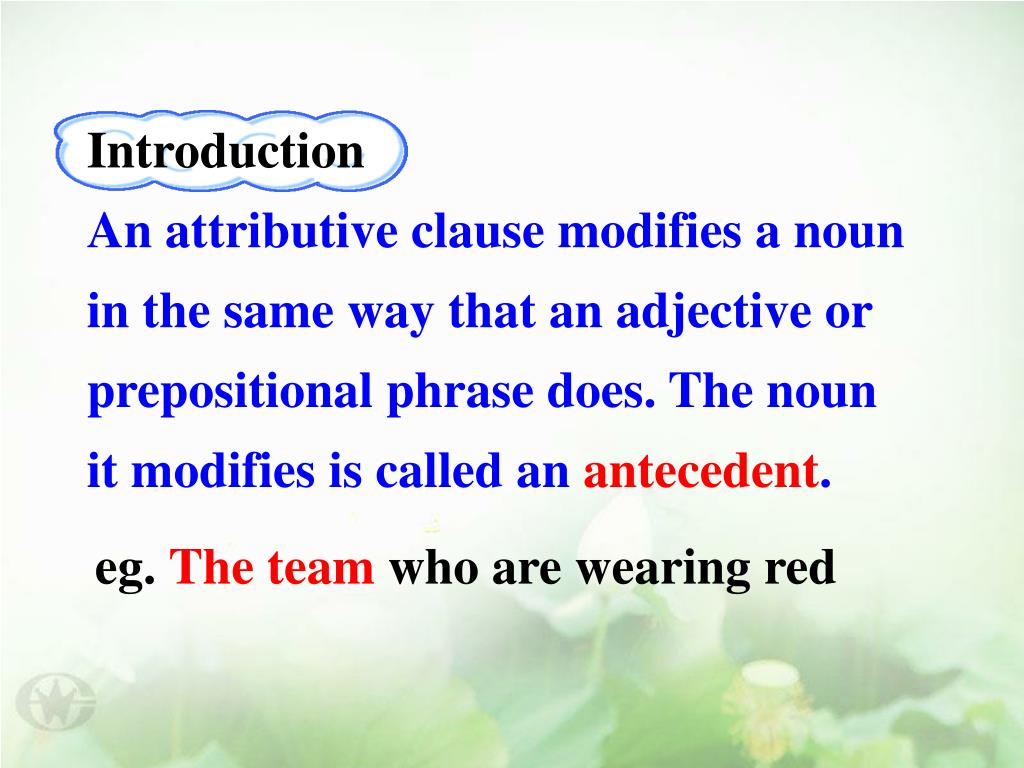 Introduction

An attributive clause modifies a noun in the same way that an adjective or prepositional phrase does. The noun it modifies is called an antecedent.

eg. The team who are wearing red